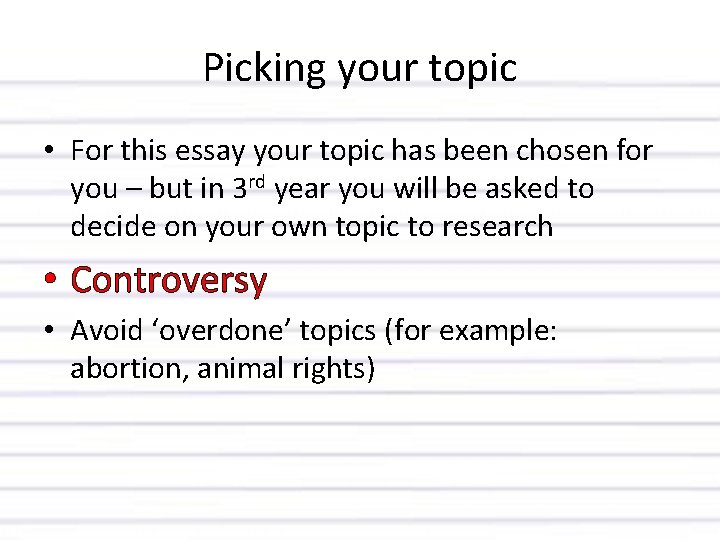 Picking your topic

• For this essay your topic has been chosen for you – but in 3rd year you will be asked to decide on your own topic to research

• Controversy

• Avoid 'overdone' topics (for example: abortion, animal rights)